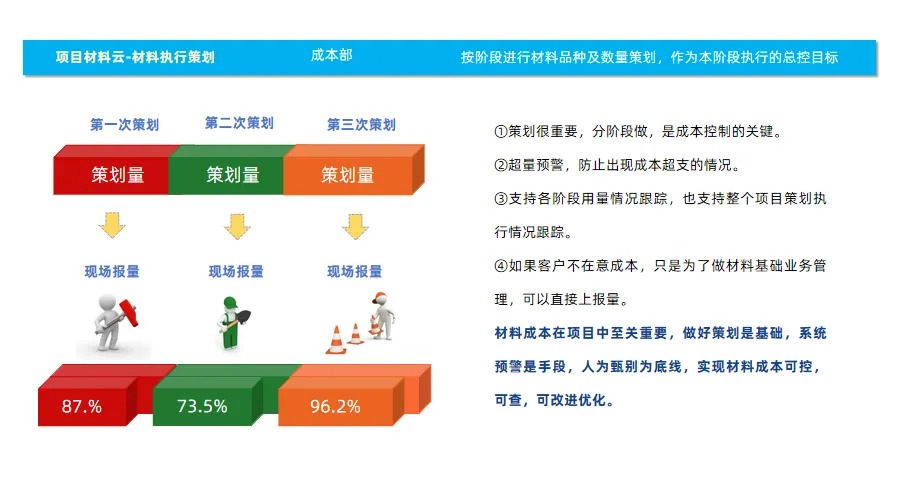 项目材料云-材料执行策划　成本部　按阶段进行材料品种及数量策划，作为本阶段执行的总控目标

第一次策划　第二次策划　第三次策划

策划量　策划量　策划量

现场报量　现场报量　现场报量

87.%　73.5%　96.2%

①策划很重要，分阶段做，是成本控制的关键。

②超量预警，防止出现成本超支的情况。

③支持各阶段用量情况跟踪，也支持整个项目策划执行情况跟踪。

④如果客户不在意成本，只是为了做材料基础业务管理，可以直接上报量。

材料成本在项目中至关重要，做好策划是基础，系统预警是手段，人为甄别为底线，实现材料成本可控，可查，可改进优化。